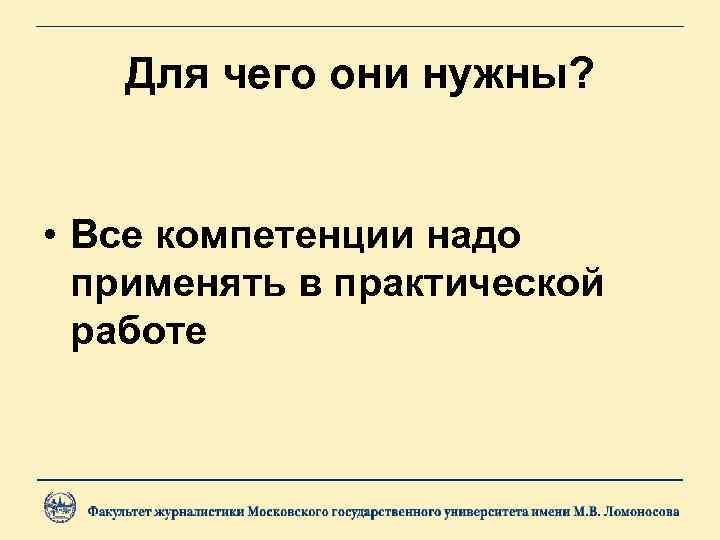 Для чего они нужны?

• Все компетенции надо применять в практической работе

Факультет журналистики Московского государственного университета имени М.В. Ломоносова